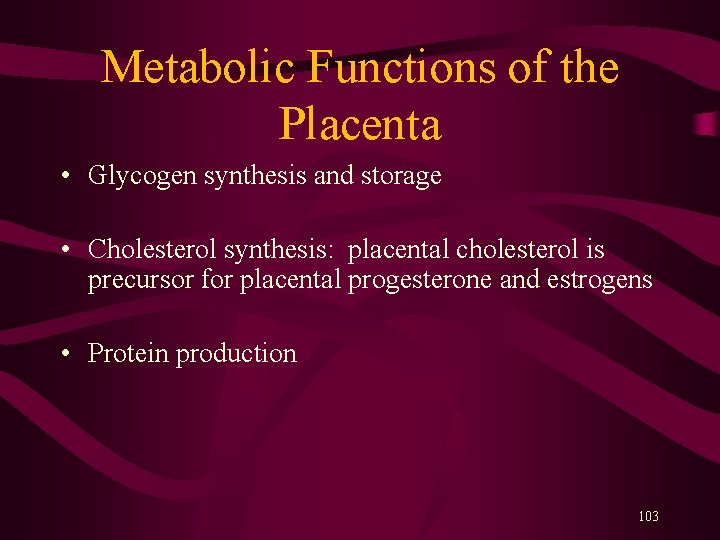 Metabolic Functions of the Placenta

• Glycogen synthesis and storage

• Cholesterol synthesis: placental cholesterol is precursor for placental progesterone and estrogens

• Protein production

103